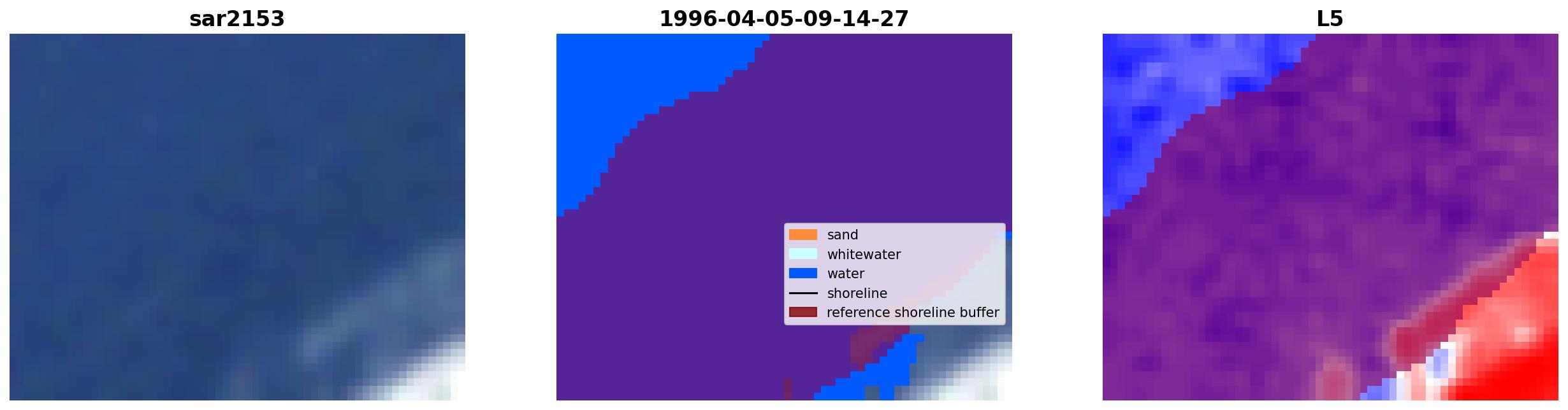 sar2153

1996-04-05-09-14-27

sand
whitewater
water
shoreline
reference shoreline buffer

L5